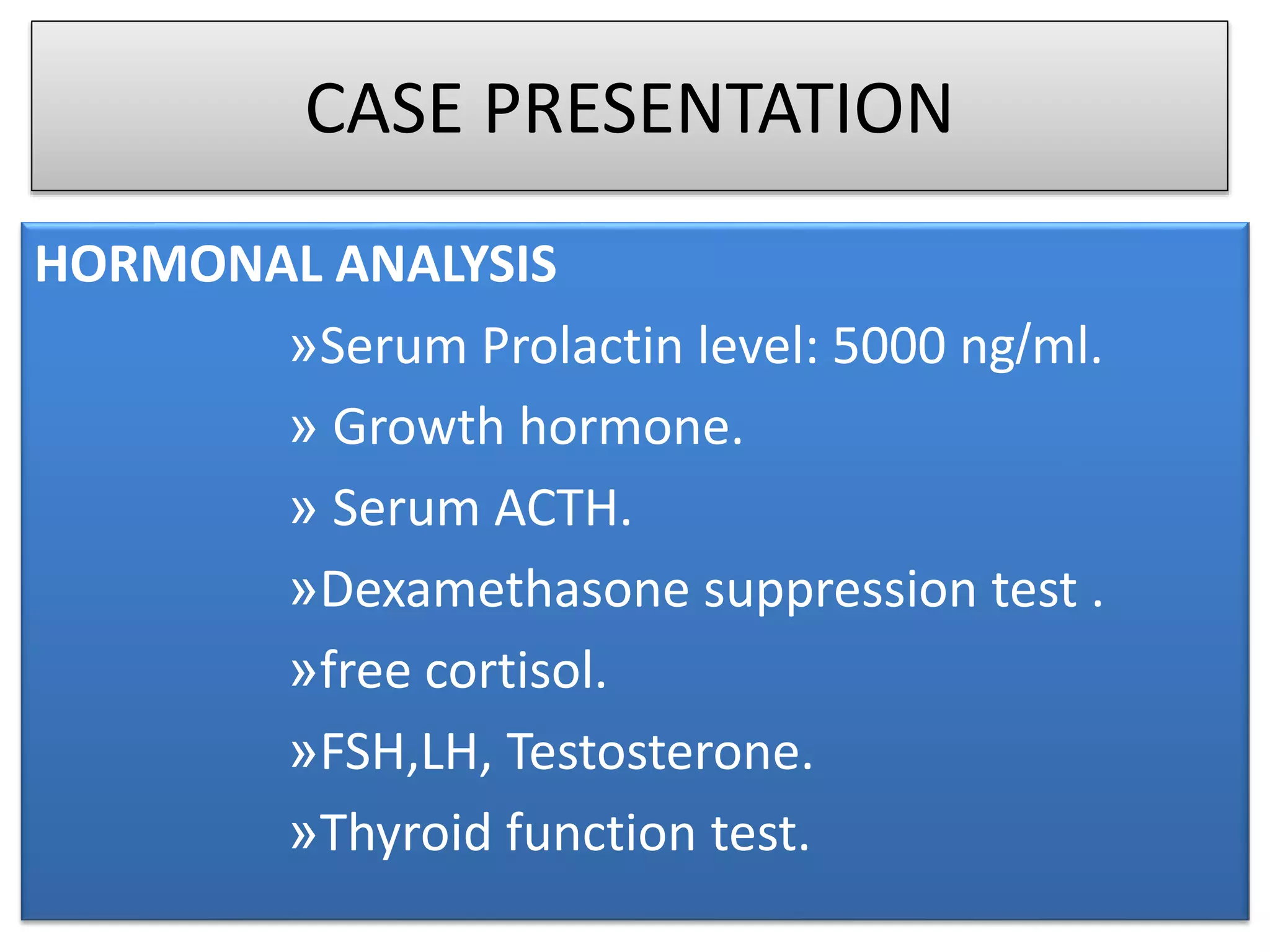 CASE PRESENTATION

HORMONAL ANALYSIS

»Serum Prolactin level: 5000 ng/ml.

» Growth hormone.

» Serum ACTH.

»Dexamethasone suppression test .

»free cortisol.

»FSH,LH, Testosterone.

»Thyroid function test.